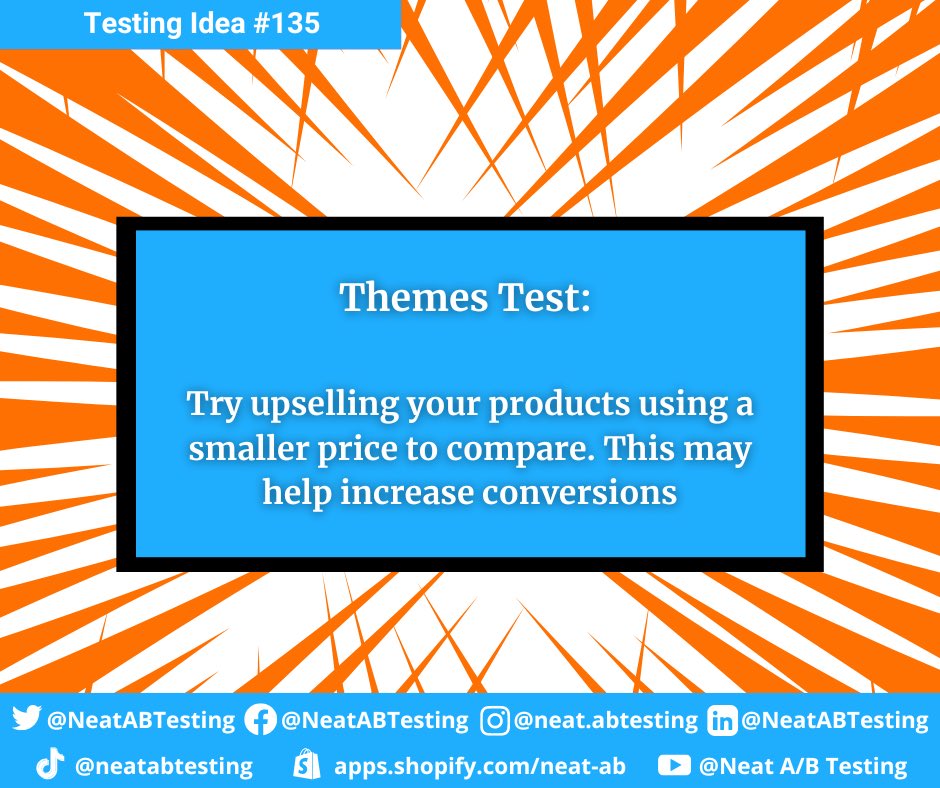 Testing Idea #135

Themes Test:

Try upselling your products using a smaller price to compare. This may help increase conversions

@NeatABTesting @NeatABTesting @neat.abtesting @NeatABTesting
@neatabtesting apps.shopify.com/neat-ab @Neat A/B Testing